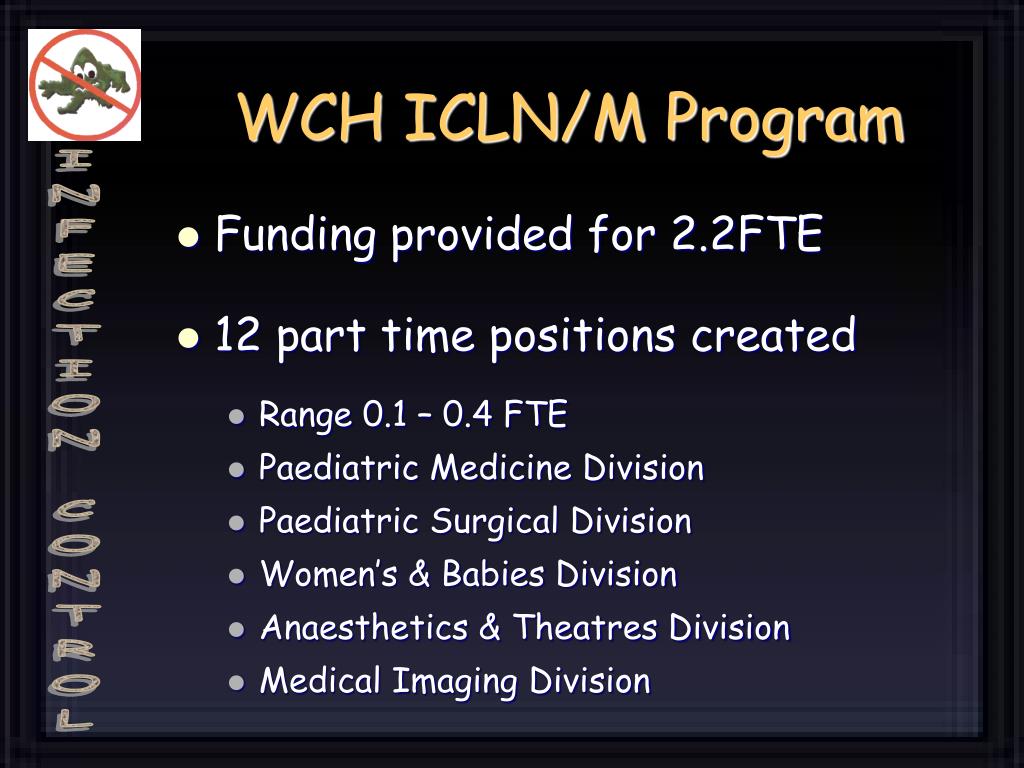 INFECTION CONTROL

WCH ICLN/M Program

- Funding provided for 2.2FTE
- 12 part time positions created
  - Range 0.1 – 0.4 FTE
  - Paediatric Medicine Division
  - Paediatric Surgical Division
  - Women's & Babies Division
  - Anaesthetics & Theatres Division
  - Medical Imaging Division